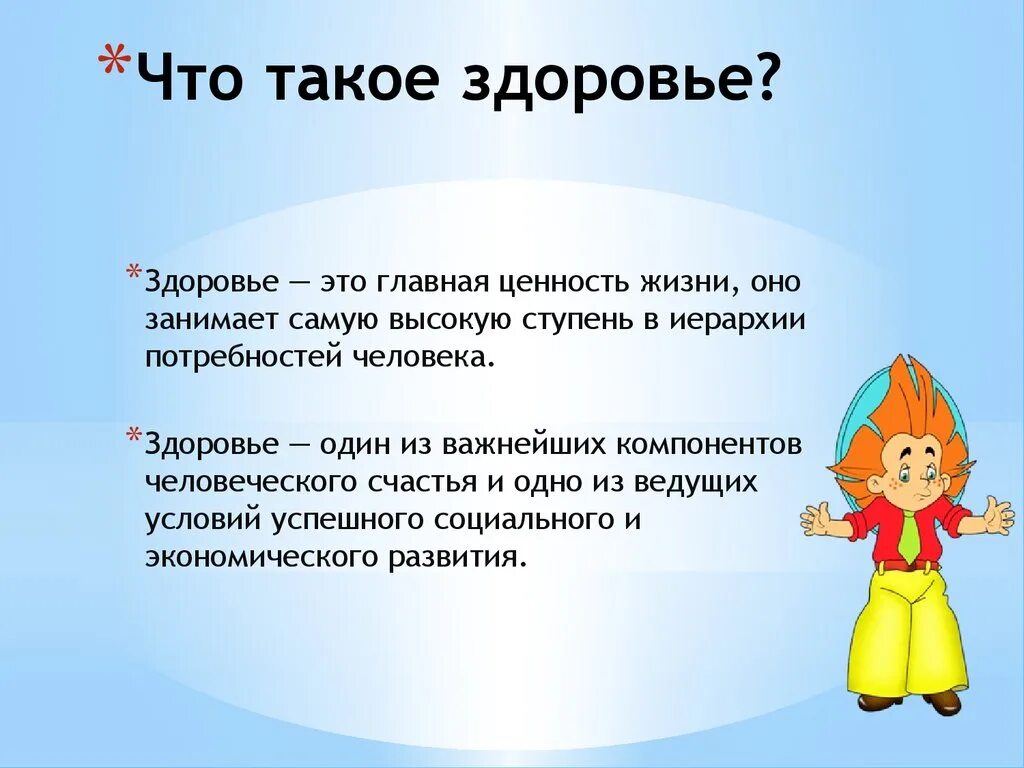 *Что такое здоровье?

*Здоровье — это главная ценность жизни, оно занимает самую высокую ступень в иерархии потребностей человека.

*Здоровье — один из важнейших компонентов человеческого счастья и одно из ведущих условий успешного социального и экономического развития.